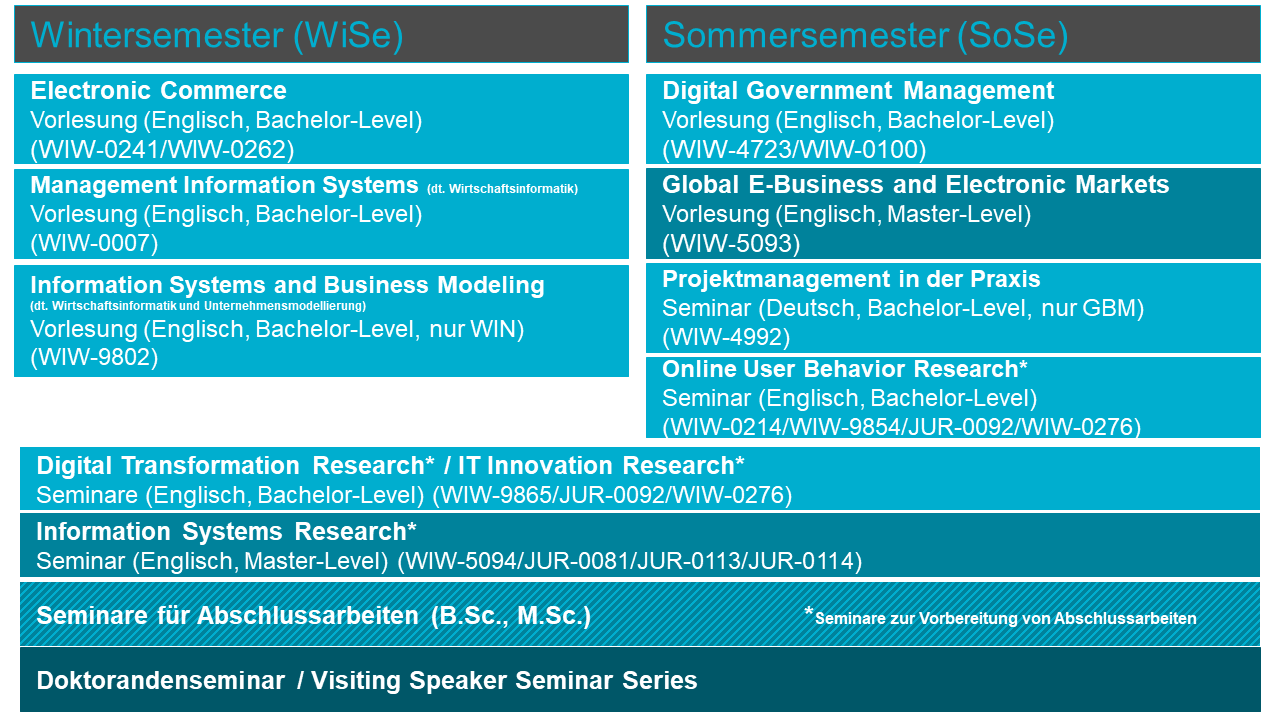 Wintersemester (WiSe)

Electronic Commerce
Vorlesung (Englisch, Bachelor-Level)
(WIW-0241/WIW-0262)

Management Information Systems (dt. Wirtschaftsinformatik)
Vorlesung (Englisch, Bachelor-Level)
(WIW-0007)

Information Systems and Business Modeling
(dt. Wirtschaftsinformatik und Unternehmensmodellierung)
Vorlesung (Englisch, Bachelor-Level, nur WIN)
(WIW-9802)

Sommersemester (SoSe)

Digital Government Management
Vorlesung (Englisch, Bachelor-Level)
(WIW-4723/WIW-0100)

Global E-Business and Electronic Markets
Vorlesung (Englisch, Master-Level)
(WIW-5093)

Projektmanagement in der Praxis
Seminar (Deutsch, Bachelor-Level, nur GBM)
(WIW-4992)

Online User Behavior Research*
Seminar (Englisch, Bachelor-Level)
(WIW-0214/WIW-9854/JUR-0092/WIW-0276)

Digital Transformation Research* / IT Innovation Research*
Seminare (Englisch, Bachelor-Level) (WIW-9865/JUR-0092/WIW-0276)

Information Systems Research*
Seminar (Englisch, Master-Level) (WIW-5094/JUR-0081/JUR-0113/JUR-0114)

Seminare für Abschlussarbeiten (B.Sc., M.Sc.)

*Seminare zur Vorbereitung von Abschlussarbeiten

Doktorandenseminar / Visiting Speaker Seminar Series